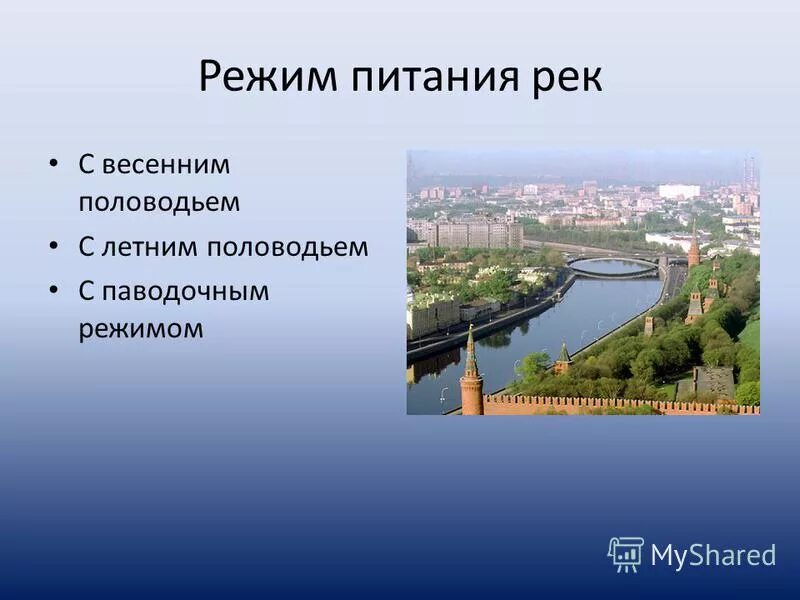 Режим питания рек

• С весенним половодьем
• С летним половодьем
• С паводочным режимом

MyShared